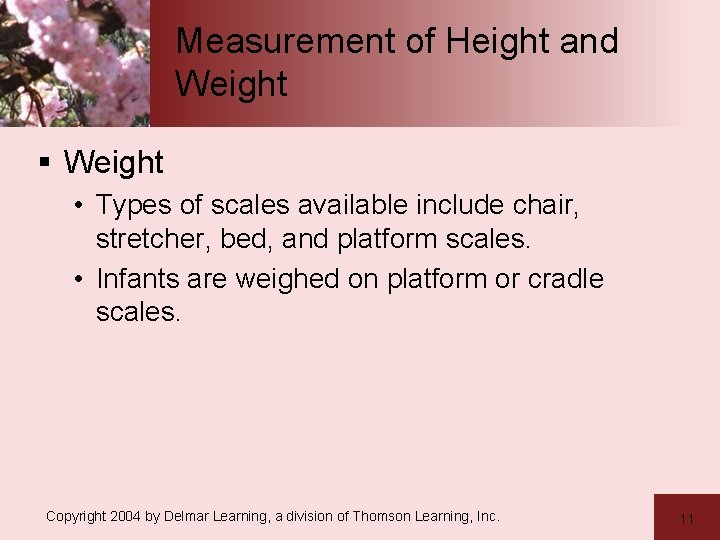 Measurement of Height and Weight

• Weight

• Types of scales available include chair, stretcher, bed, and platform scales.

• Infants are weighed on platform or cradle scales.

Copyright 2004 by Delmar Learning, a division of Thomson Learning, Inc.

11